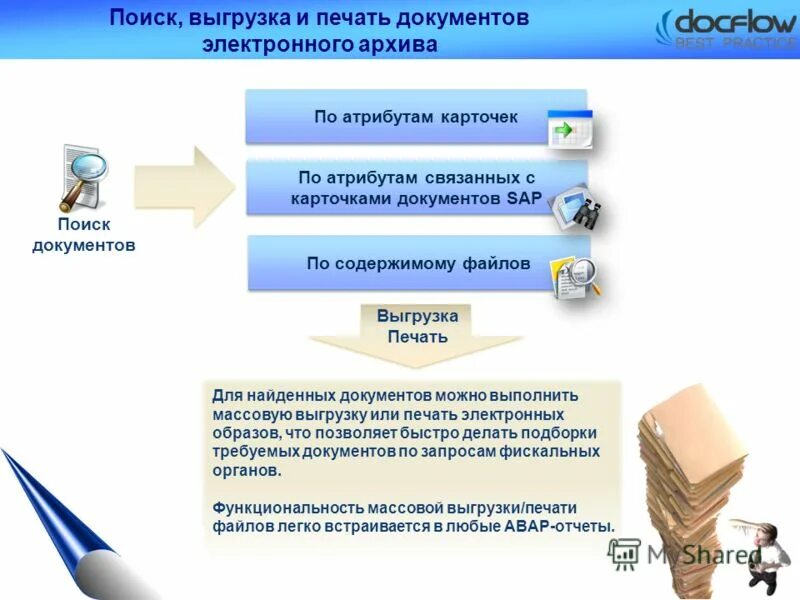 Поиск, выгрузка и печать документов электронного архива

docflow
BEST PRACTICE

Поиск документов

По атрибутам карточек

По атрибутам связанных с карточками документов SAP

По содержимому файлов

Выгрузка
Печать

Для найденных документов можно выполнить массовую выгрузку или печать электронных образов, что позволяет быстро делать подборки требуемых документов по запросам фискальных органов.

Функциональность массовой выгрузки/печати файлов легко встраивается в любые ABAP-отчеты.

MyShared